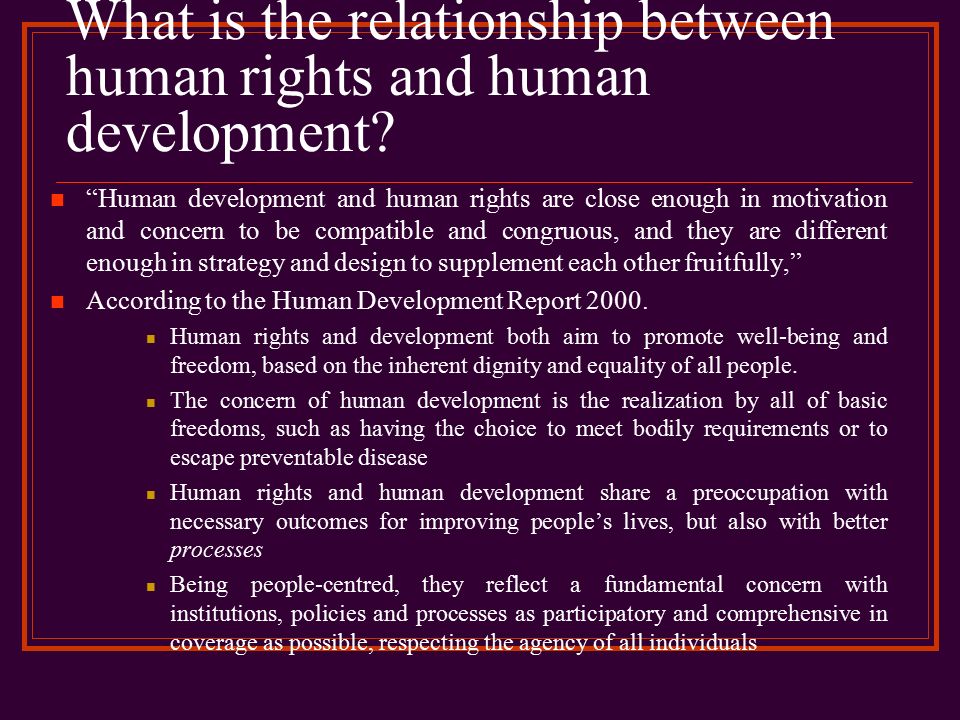 What is the relationship between human rights and human development?

“Human development and human rights are close enough in motivation and concern to be compatible and congruous, and they are different enough in strategy and design to supplement each other fruitfully,”

According to the Human Development Report 2000.

Human rights and development both aim to promote well-being and freedom, based on the inherent dignity and equality of all people.

The concern of human development is the realization by all of basic freedoms, such as having the choice to meet bodily requirements or to escape preventable disease

Human rights and human development share a preoccupation with necessary outcomes for improving people’s lives, but also with better processes

Being people-centred, they reflect a fundamental concern with institutions, policies and processes as participatory and comprehensive in coverage as possible, respecting the agency of all individuals